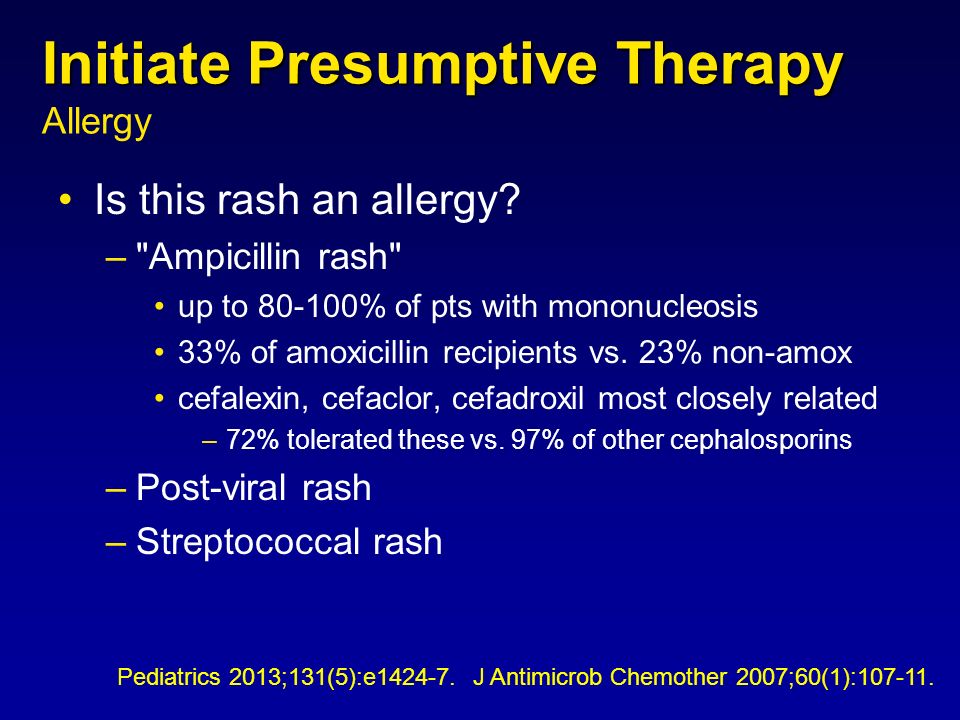 Initiate Presumptive Therapy
Allergy

• Is this rash an allergy?
– "Ampicillin rash"
• up to 80-100% of pts with mononucleosis
• 33% of amoxicillin recipients vs. 23% non-amox
• cefalexin, cefaclor, cefadroxil most closely related
– 72% tolerated these vs. 97% of other cephalosporins
– Post-viral rash
– Streptococcal rash

Pediatrics 2013;131(5):e1424-7. J Antimicrob Chemother 2007;60(1):107-11.